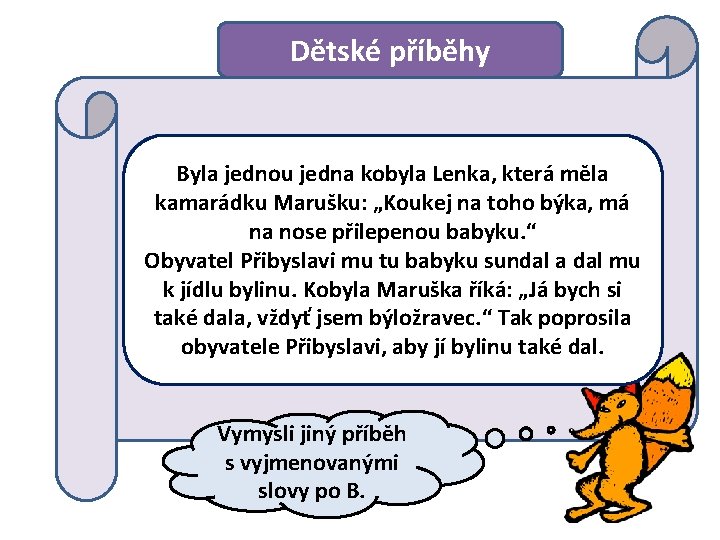 Dětské příběhy

Byla jednou jedna kobyla Lenka, která měla kamarádku Marušku: „Koukej na toho býka, má na nose přilepenou babyku.“
Obyvatel Přibyslavi mu tu babyku sundal a dal mu k jídlu bylinu. Kobyla Maruška říká: „Já bych si také dala, vždyť jsem býložravec.“ Tak poprosila obyvatele Přibyslavi, aby jí bylinu také dal.

Vymysli jiný příběh s vyjmenovanými slovy po B.